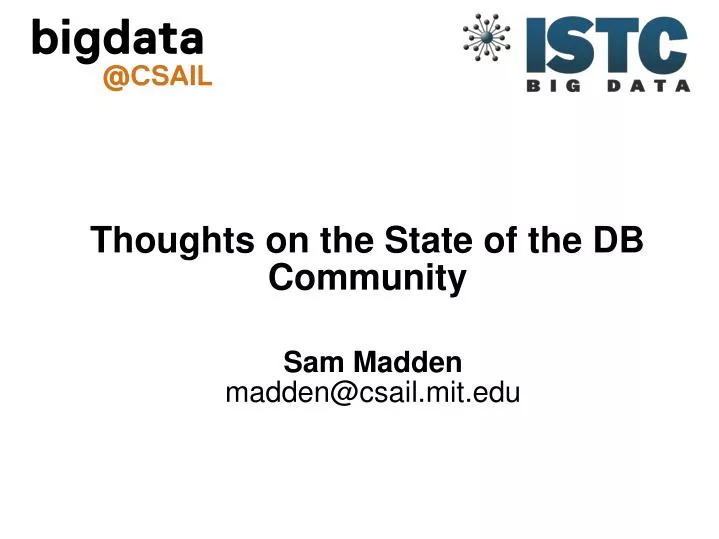 bigdata
@CSAIL

ISTC
BIG DATA

Thoughts on the State of the DB Community

Sam Madden
madden@csail.mit.edu